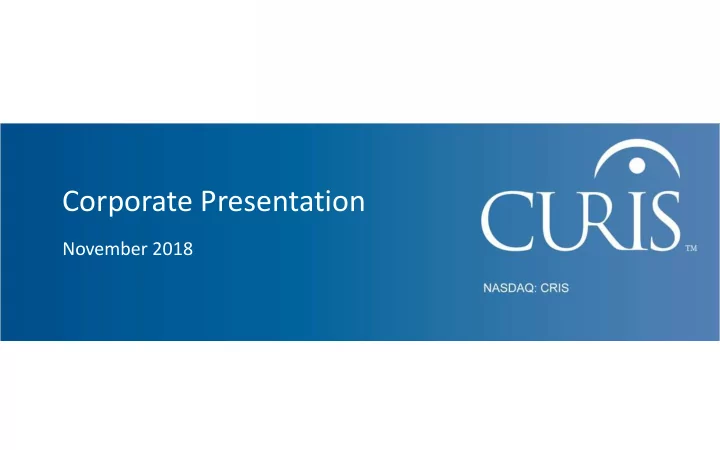 Corporate Presentation

November 2018

CURIS™

NASDAQ: CRIS